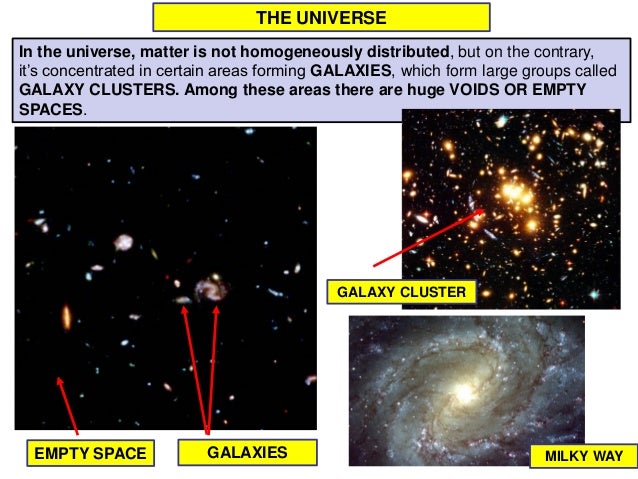 THE UNIVERSE

In the universe, matter is not homogeneously distributed, but on the contrary, it's concentrated in certain areas forming GALAXIES, which form large groups called GALAXY CLUSTERS. Among these areas there are huge VOIDS OR EMPTY SPACES.

GALAXY CLUSTER

EMPTY SPACE

GALAXIES

MILKY WAY